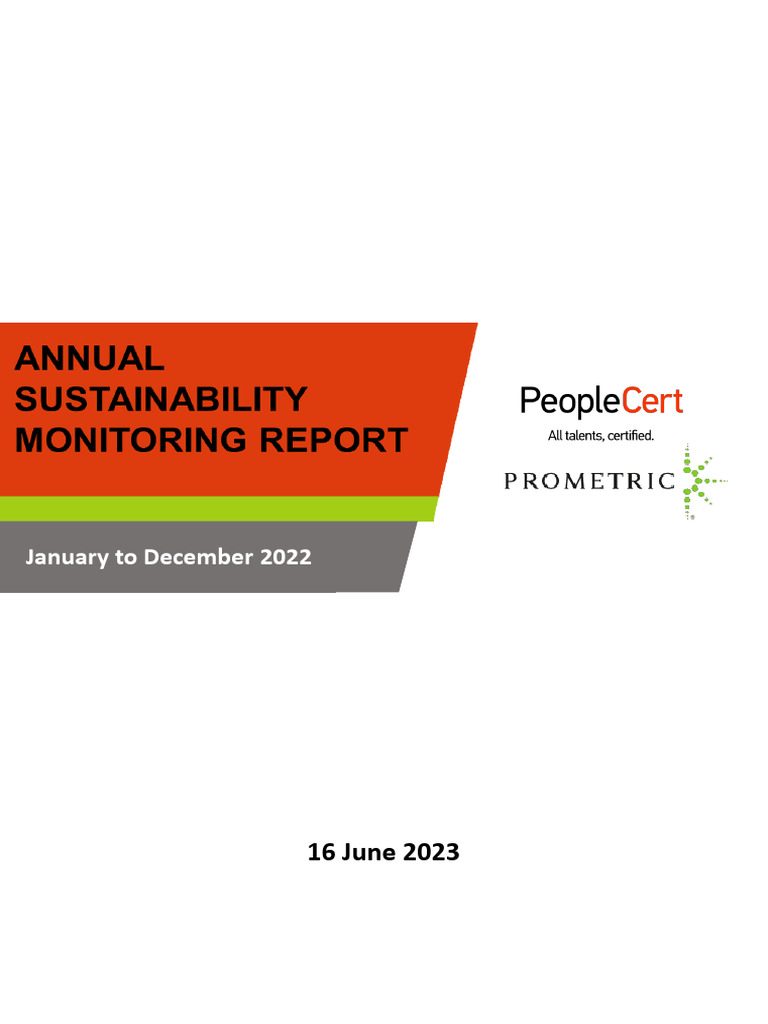 ANNUAL SUSTAINABILITY MONITORING REPORT

January to December 2022

PeopleCert
All talents, certified.

PROMETRIC

16 June 2023